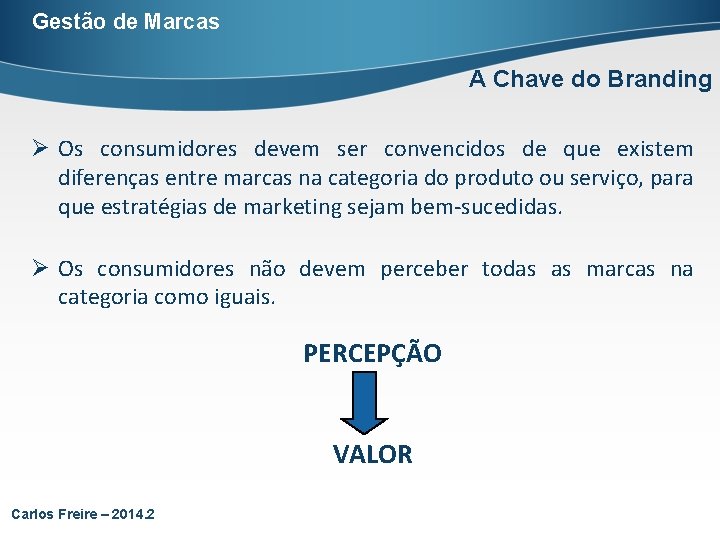 Gestão de Marcas

A Chave do Branding

➢ Os consumidores devem ser convencidos de que existem diferenças entre marcas na categoria do produto ou serviço, para que estratégias de marketing sejam bem-sucedidas.

➢ Os consumidores não devem perceber todas as marcas na categoria como iguais.

PERCEPÇÃO

VALOR

Carlos Freire – 2014.2